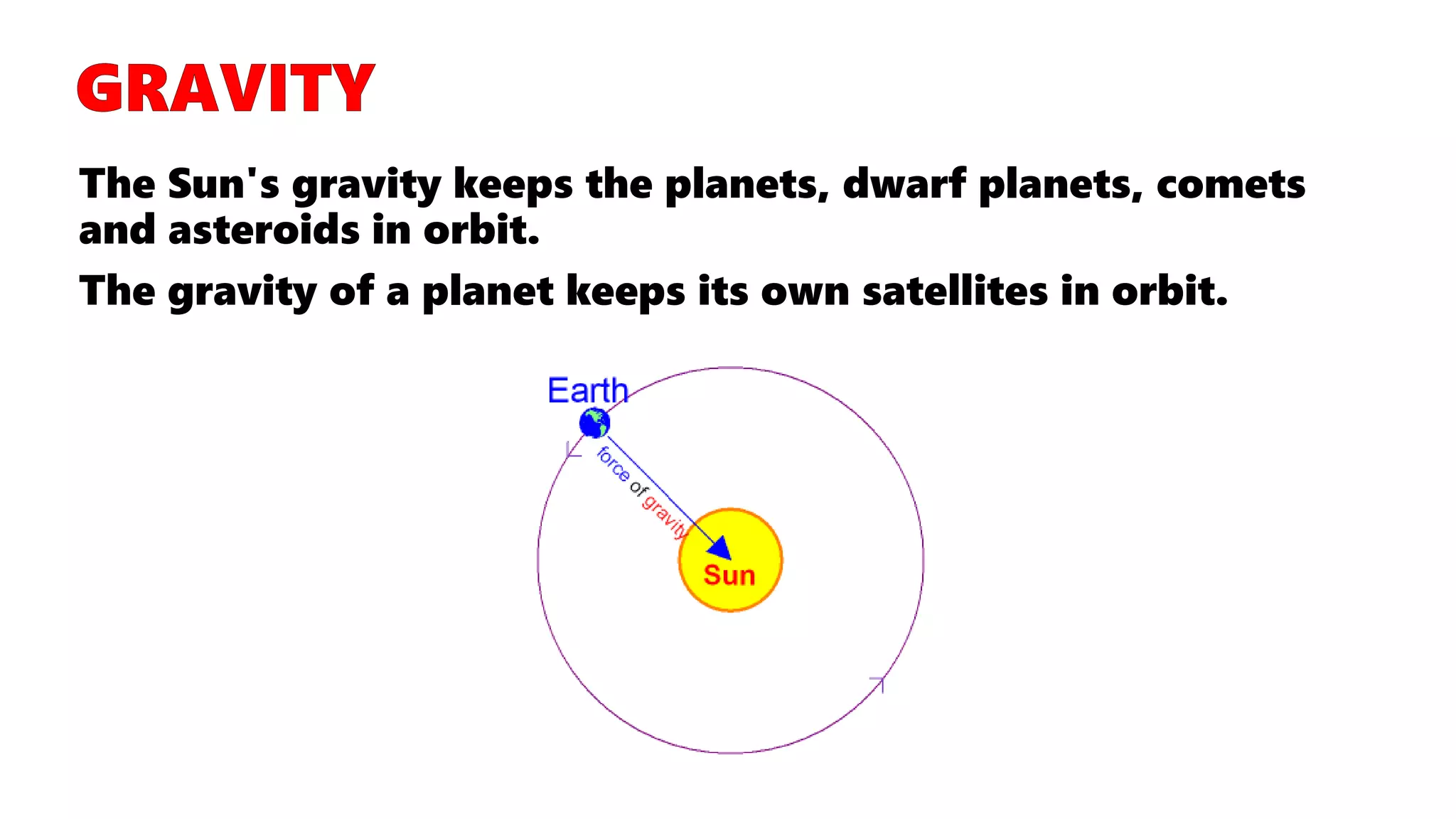 GRAVITY

The Sun's gravity keeps the planets, dwarf planets, comets and asteroids in orbit.

The gravity of a planet keeps its own satellites in orbit.

Earth

force of gravity

Sun